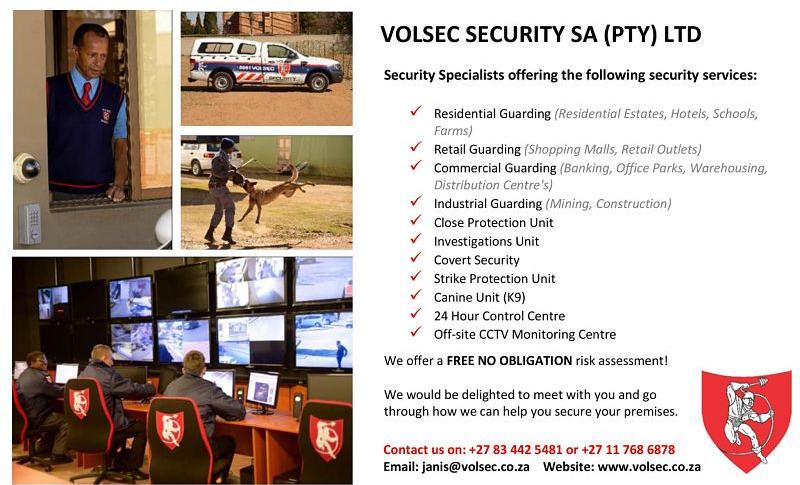 VOLSEC SECURITY SA (PTY) LTD

Security Specialists offering the following security services:

✓ Residential Guarding (Residential Estates, Hotels, Schools, Farms)
✓ Retail Guarding (Shopping Malls, Retail Outlets)
✓ Commercial Guarding (Banking, Office Parks, Warehousing, Distribution Centre's)
✓ Industrial Guarding (Mining, Construction)
✓ Close Protection Unit
✓ Investigations Unit
✓ Covert Security
✓ Strike Protection Unit
✓ Canine Unit (K9)
✓ 24 Hour Control Centre
✓ Off-site CCTV Monitoring Centre

We offer a FREE NO OBLIGATION risk assessment!

We would be delighted to meet with you and go through how we can help you secure your premises.

Contact us on: +27 83 442 5481 or +27 11 768 6878
Email: janis@volsec.co.za Website: www.volsec.co.za

VOLSEC SECURITY